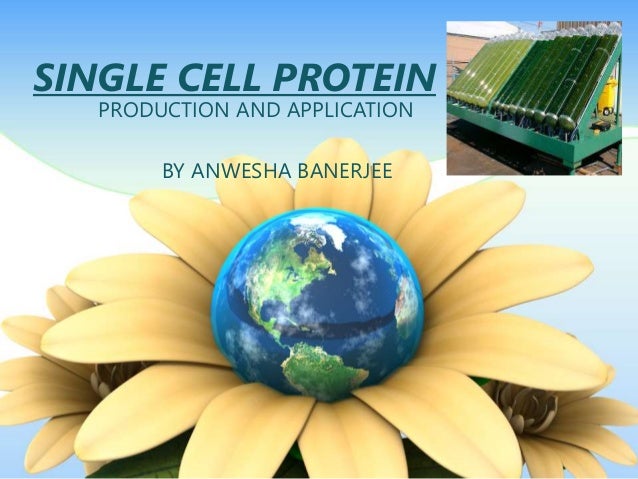 SINGLE CELL PROTEIN
PRODUCTION AND APPLICATION

BY ANWESHA BANERJEE